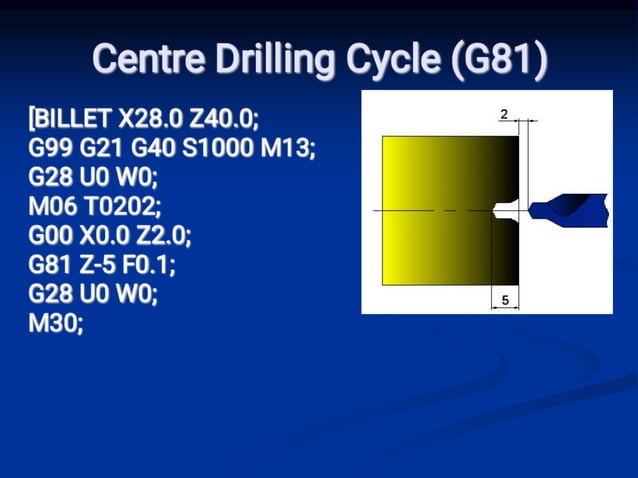 Centre Drilling Cycle (G81)

[BILLET X28.0 Z40.0;
G99 G21 G40 S1000 M13;
G28 U0 W0;
M06 T0202;
G00 X0.0 Z2.0;
G81 Z-5 F0.1;
G28 U0 W0;
M30;

2

5